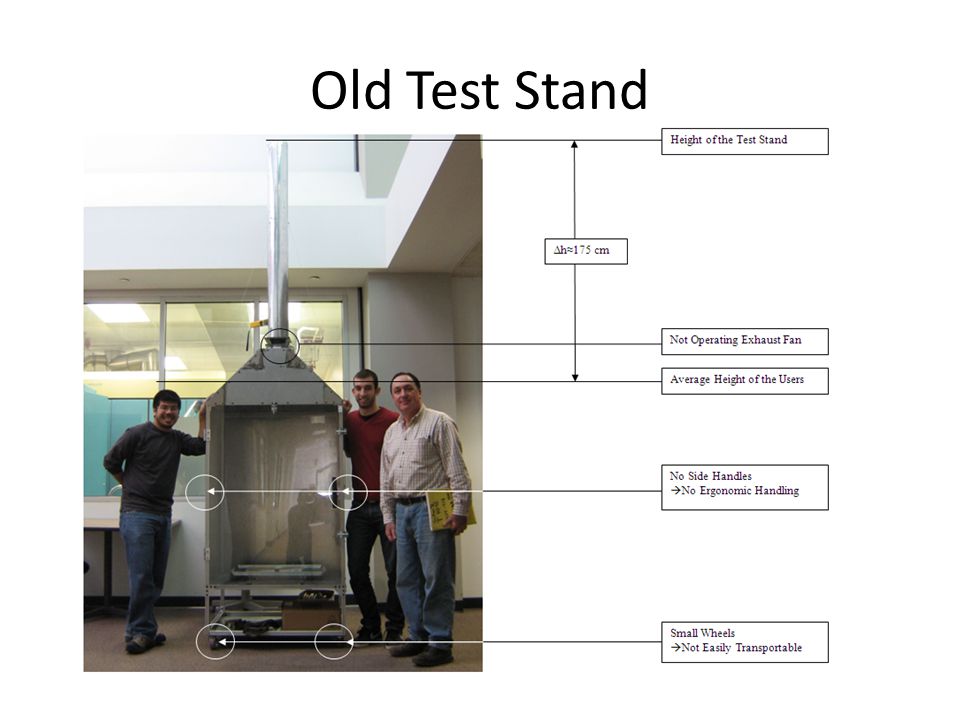 Old Test Stand

Height of the Test Stand

$\Delta h \approx 175$ cm

Not Operating Exhaust Fan

Average Height of the Users

No Side Handles
→No Ergonomic Handling

Small Wheels
→Not Easily Transportable